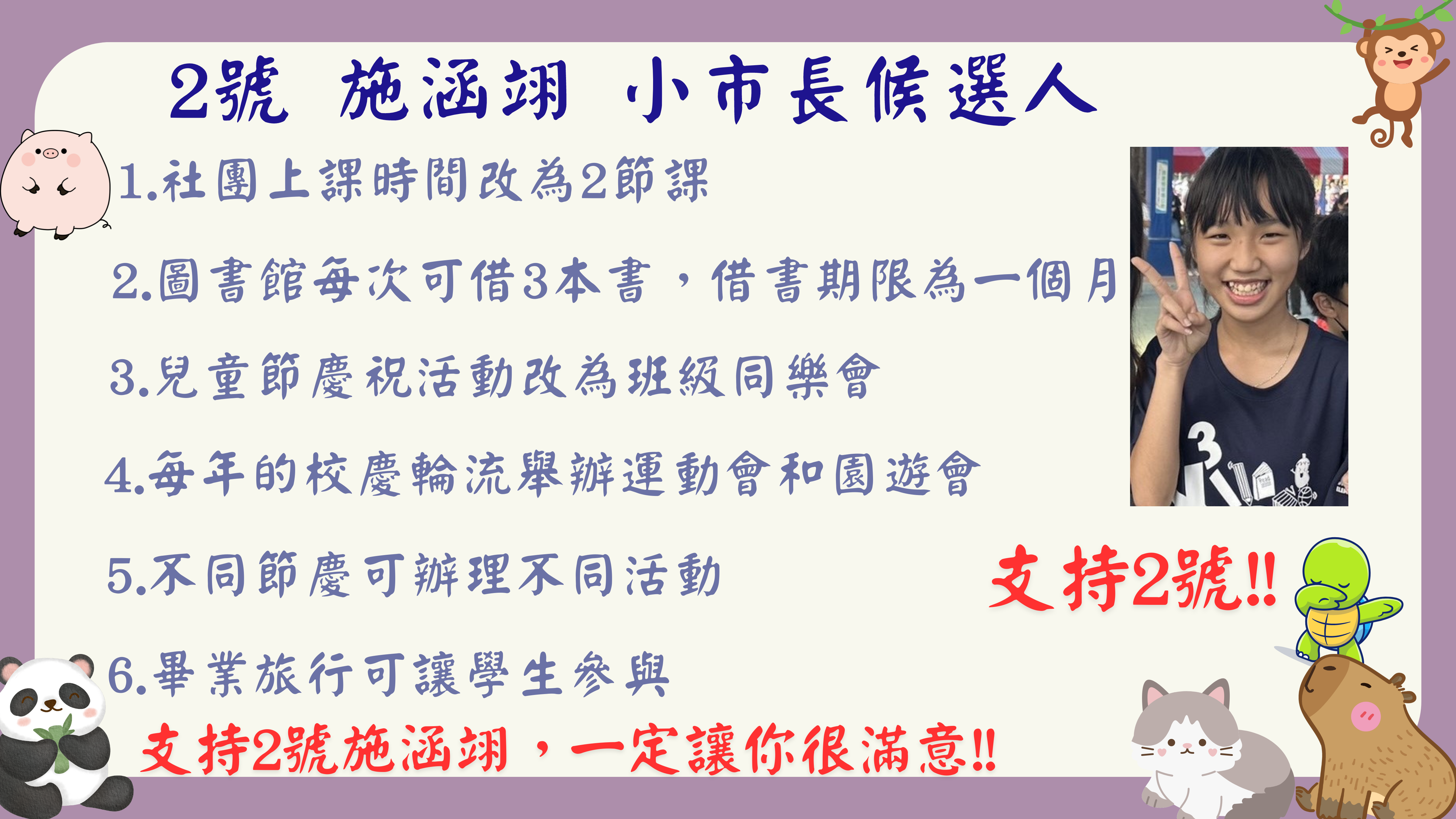 2號 施涵翊 小市長候選人

1.社團上課時間改為2節課

2.圖書館每次可借3本書，借書期限為一個月

3.兒童節慶祝活動改為班級同樂會

4.每年的校慶輪流舉辦運動會和園遊會

5.不同節慶可辦理不同活動

6.畢業旅行可讓學生參與

支持2號!!

支持2號施涵翊，一定讓你很滿意!!